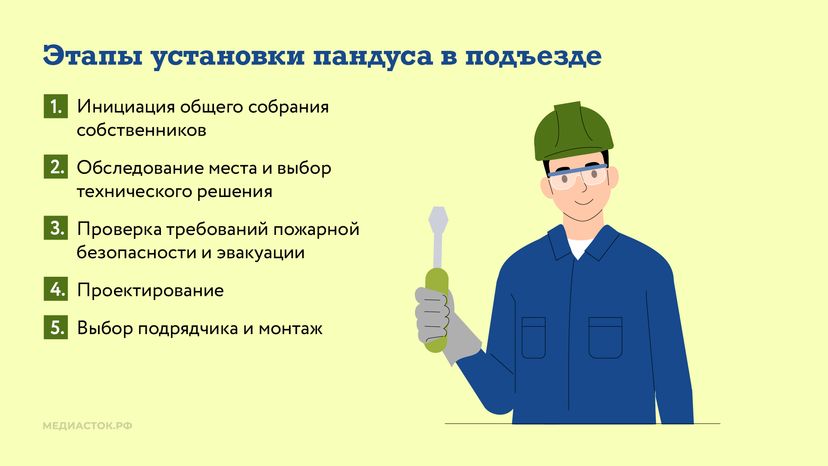 Этапы установки пандуса в подъезде

1. Инициация общего собрания собственников

2. Обследование места и выбор технического решения

3. Проверка требований пожарной безопасности и эвакуации

4. Проектирование

5. Выбор подрядчика и монтаж

МЕДИАСТОК.РФ